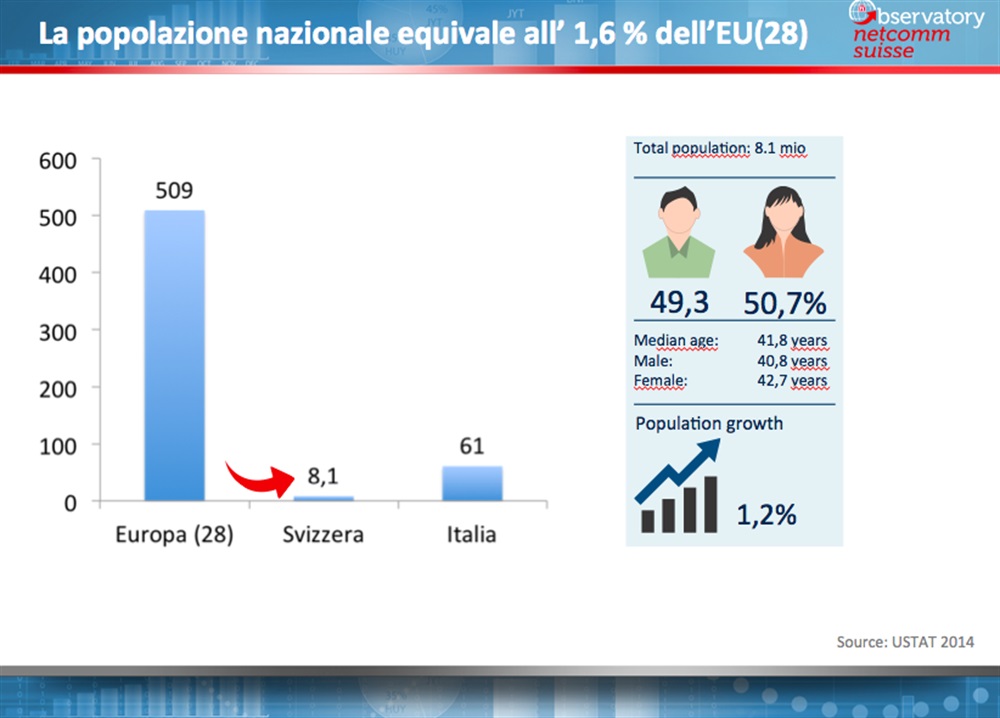 La popolazione nazionale equivale all' 1,6 % dell'EU(28)

observatory
netcomm
suisse

600
500
400
300
200
100
0

509
8,1
61

Europa (28)
Svizzera
Italia

Total population: 8.1 mio

49,3
50,7%

Median age: 41,8 years
Male: 40,8 years
Female: 42,7 years

Population growth

1,2%

Source: USTAT 2014